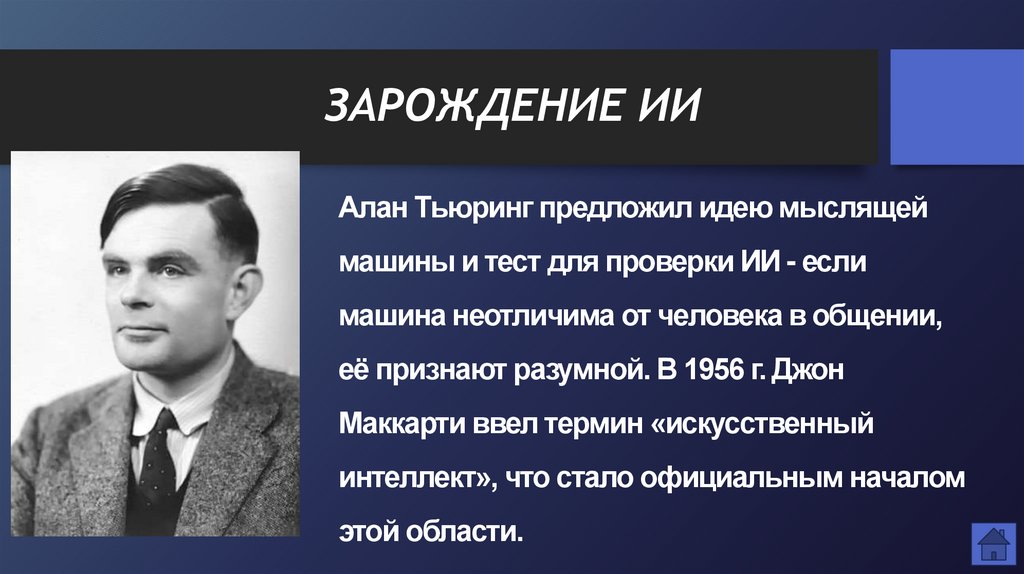 ЗАРОЖДЕНИЕ ИИ

Алан Тьюринг предложил идею мыслящей машины и тест для проверки ИИ - если машина неотличима от человека в общении, её признают разумной. В 1956 г. Джон Маккарти ввел термин «искусственный интеллект», что стало официальным началом этой области.